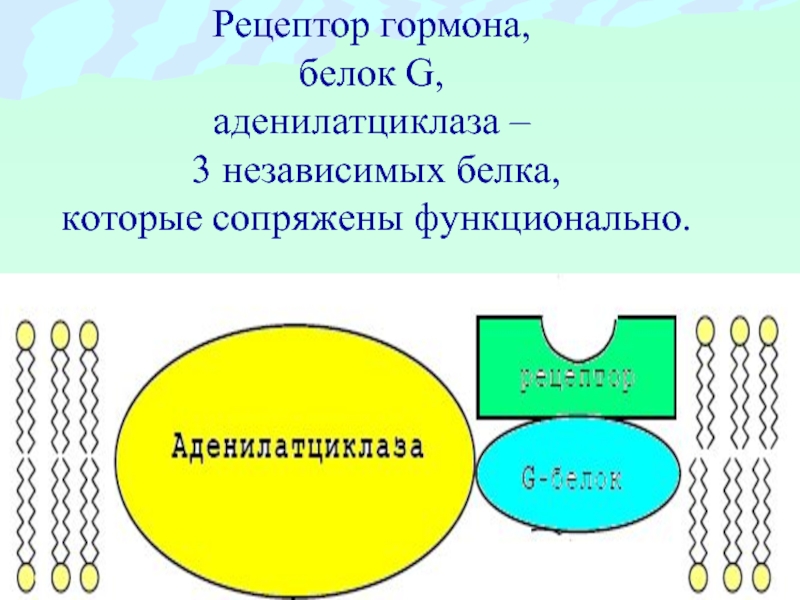 Рецептор гормона,
белок G,
аденилатциклаза –
3 независимых белка,
которые сопряжены функционально.

Аденилатциклаза

рецептор

G-белок